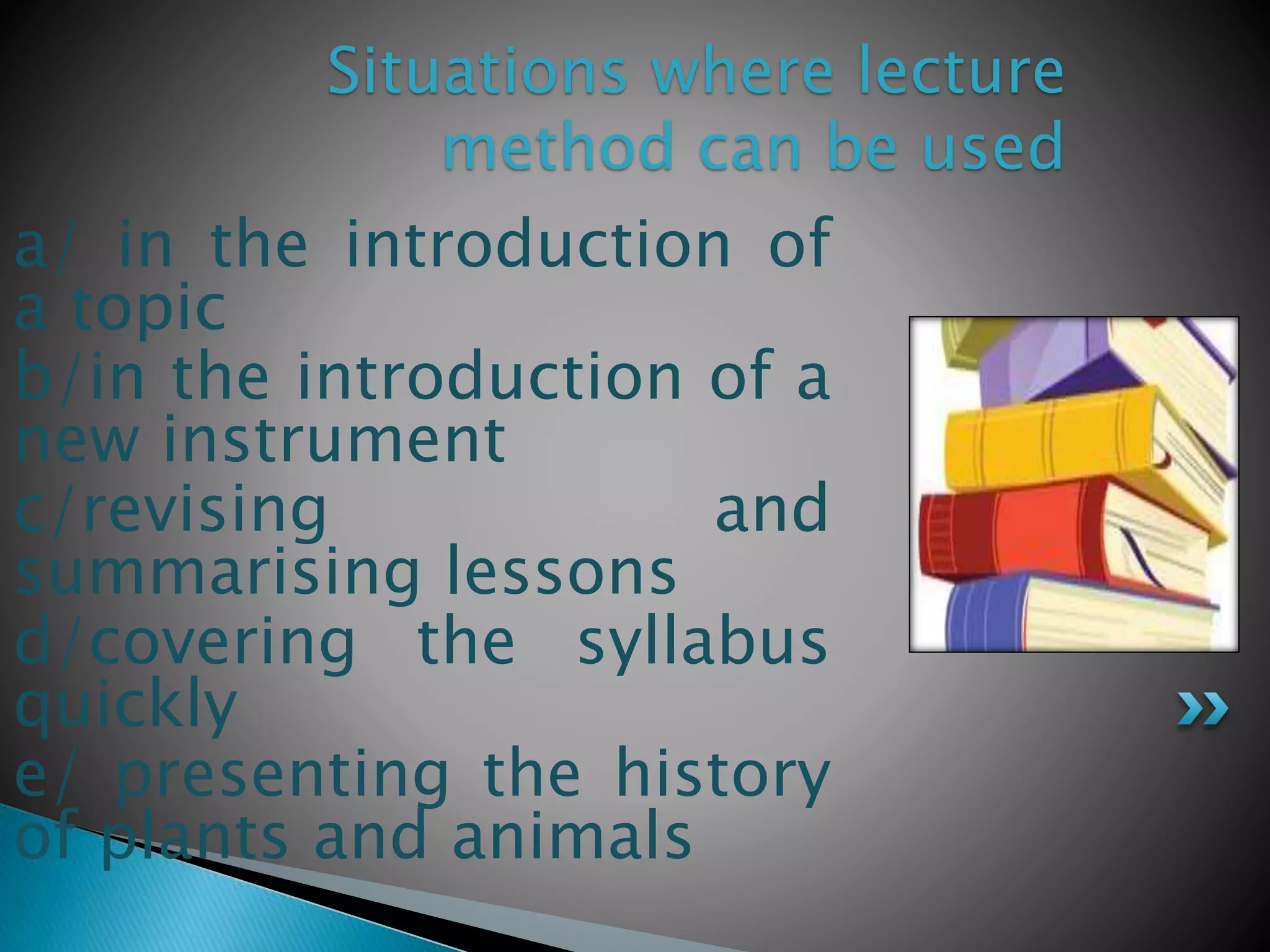 Situations where lecture method can be used

a/ in the introduction of a topic
b/in the introduction of a new instrument
c/revising and summarising lessons
d/covering the syllabus quickly
e/ presenting the history of plants and animals